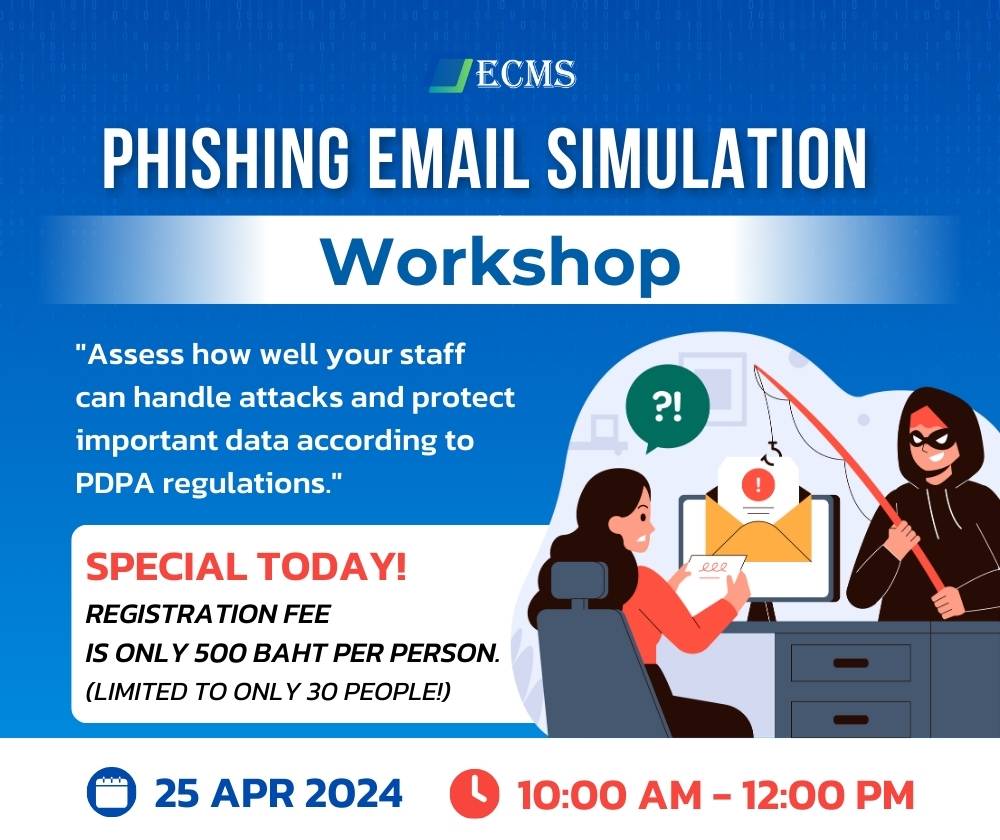 ECMS

PHISHING EMAIL SIMULATION

Workshop

"Assess how well your staff can handle attacks and protect important data according to PDPA regulations."

?!

SPECIAL TODAY!
REGISTRATION FEE IS ONLY 500 BAHT PER PERSON.
(LIMITED TO ONLY 30 PEOPLE!)

25 APR 2024 10:00 AM - 12:00 PM